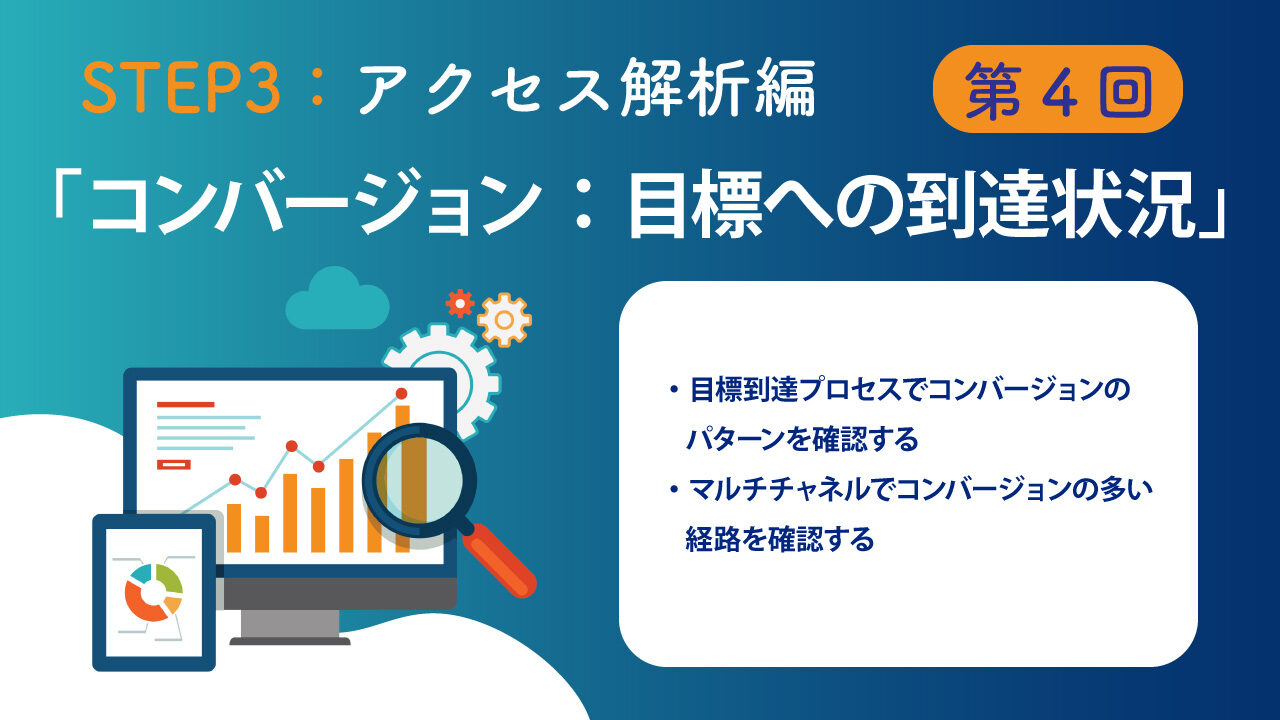 STEP3：アクセス解析編

第４回

「コンバージョン：目標への到達状況」

・目標到達プロセスでコンバージョンのパターンを確認する

・マルチチャネルでコンバージョンの多い経路を確認する